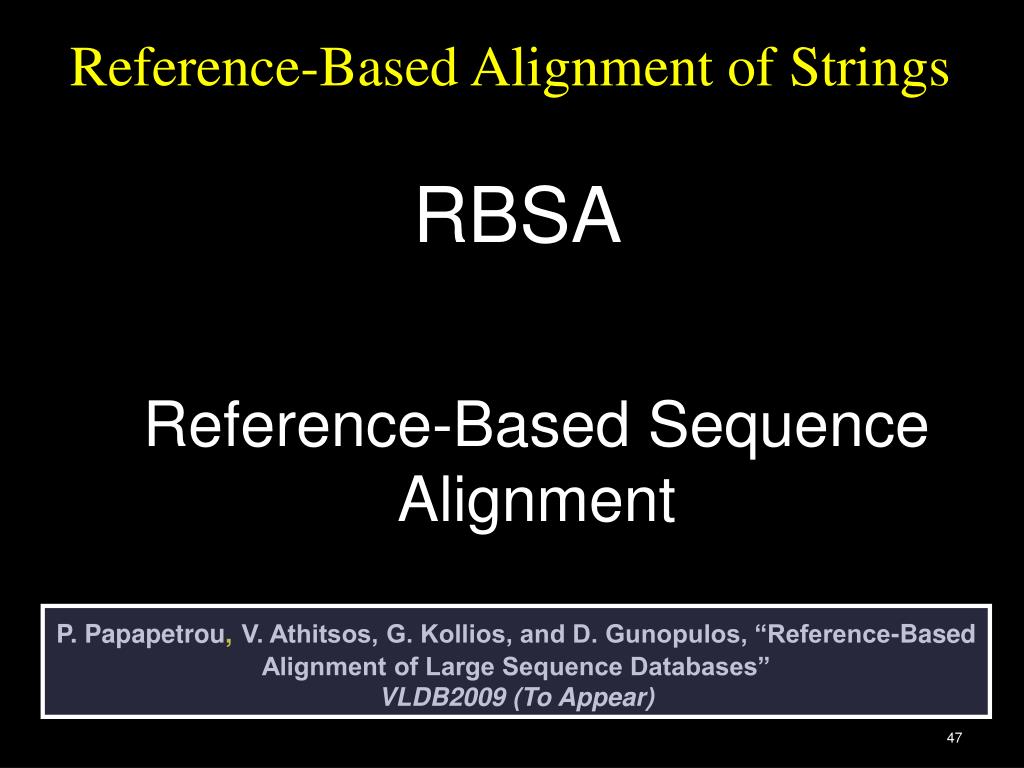 Reference-Based Alignment of Strings

RBSA

Reference-Based Sequence Alignment

P. Papapetrou, V. Athitsos, G. Kollios, and D. Gunopulos, “Reference-Based Alignment of Large Sequence Databases”
VLDB2009 (To Appear)

47